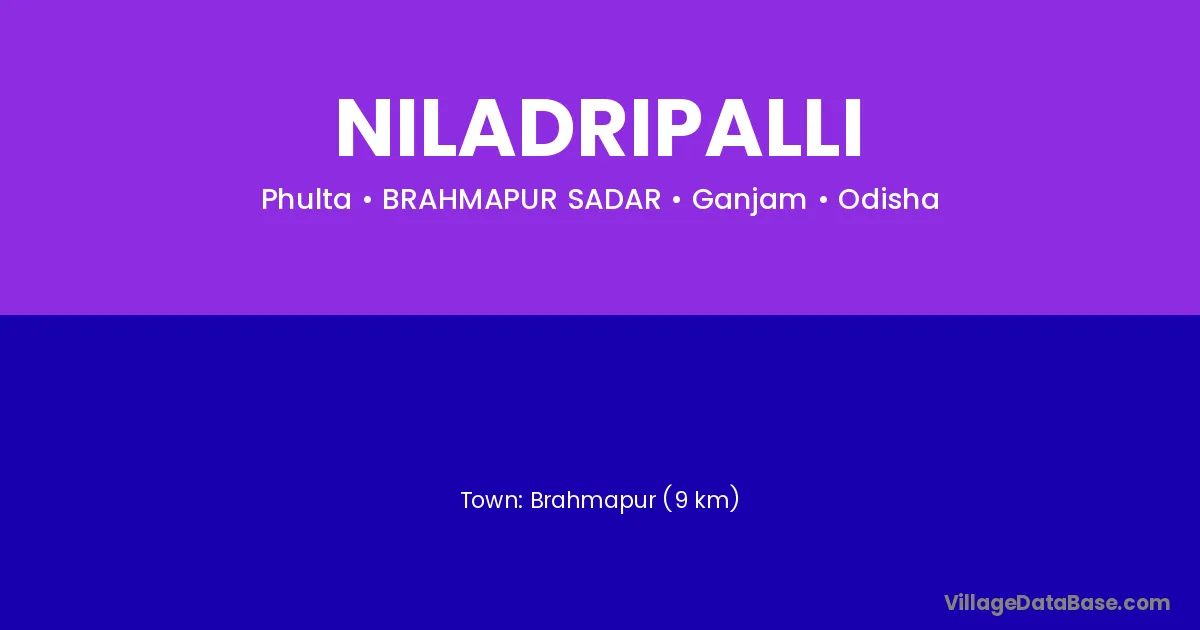 NILADRIPALLI

Phulta • BRAHMAPUR SADAR • Ganjam • Odisha

Town: Brahmapur (9 km)

VillageDataBase.com